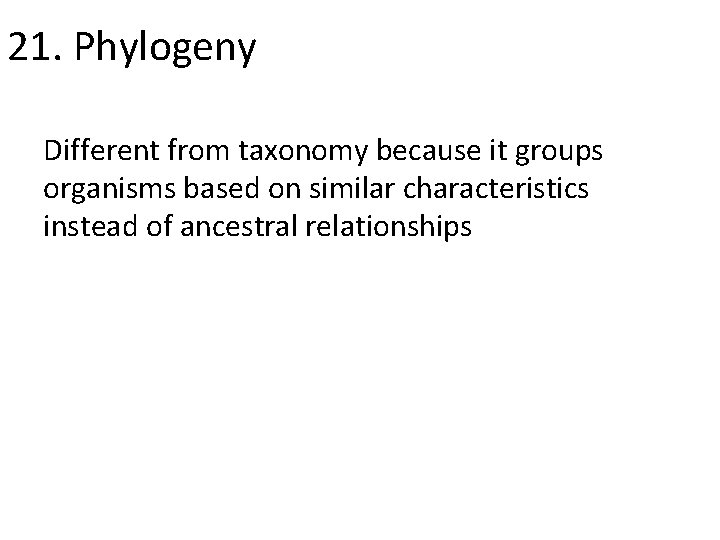 21. Phylogeny

Different from taxonomy because it groups organisms based on similar characteristics instead of ancestral relationships